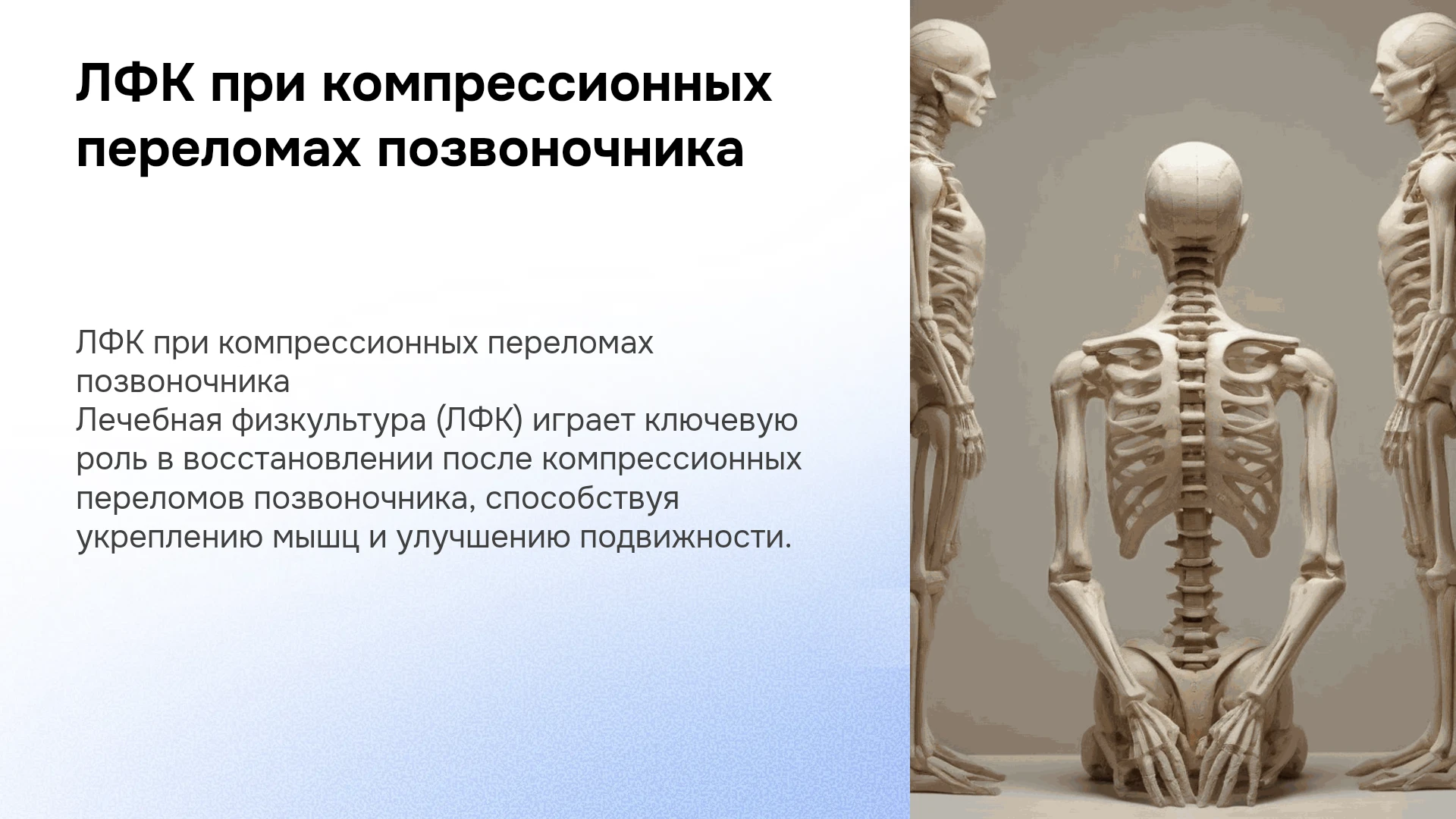 ЛФК при компрессионных переломах позвоночника

ЛФК при компрессионных переломах позвоночника

Лечебная физкультура (ЛФК) играет ключевую роль в восстановлении после компрессионных переломов позвоночника, способствуя укреплению мышц и улучшению подвижности.